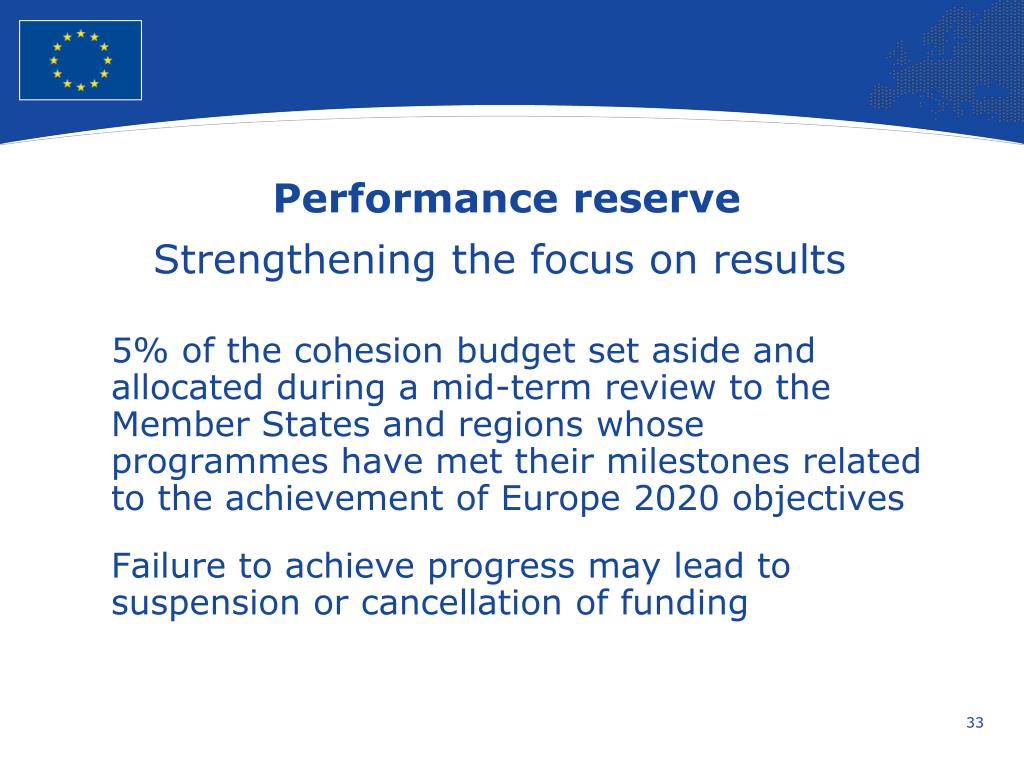 Performance reserve

Strengthening the focus on results

5% of the cohesion budget set aside and allocated during a mid-term review to the Member States and regions whose programmes have met their milestones related to the achievement of Europe 2020 objectives

Failure to achieve progress may lead to suspension or cancellation of funding

33